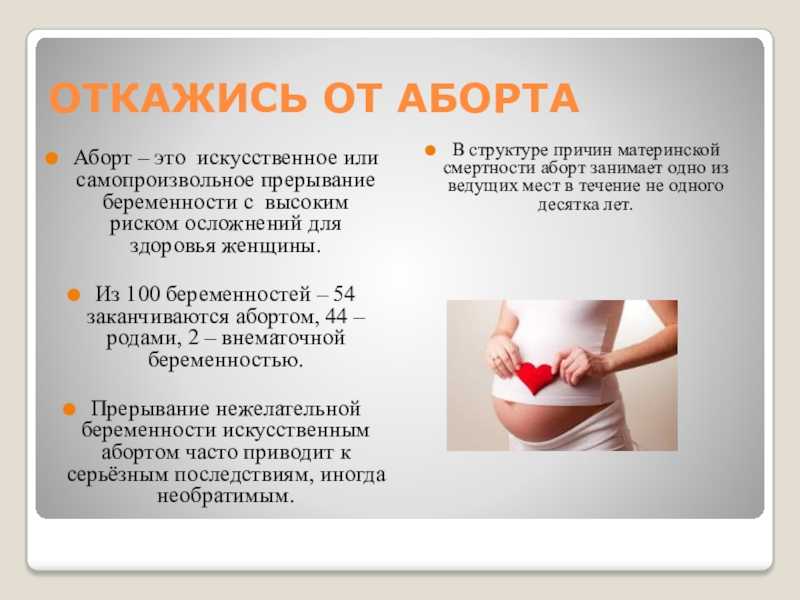 ОТКАЖИСЬ ОТ АБОРТА

Аборт – это искусственное или самопроизвольное прерывание беременности с высоким риском осложнений для здоровья женщины.

Из 100 беременностей – 54 заканчиваются абортом, 44 – родами, 2 – внематочной беременностью.

Прерывание нежелательной беременности искусственным абортом часто приводит к серьёзным последствиям, иногда необратимым.

В структуре причин материнской смертности аборт занимает одно из ведущих мест в течение не одного десятка лет.